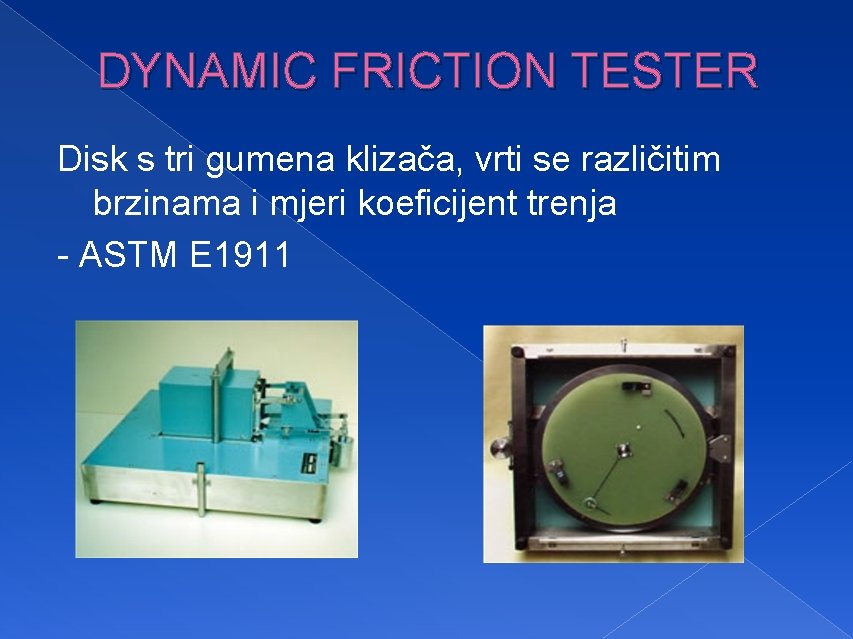 DYNAMIC FRICTION TESTER

Disk s tri gumena klizača, vrti se različitim brzinama i mjeri koeficijent trenja

- ASTM E1911